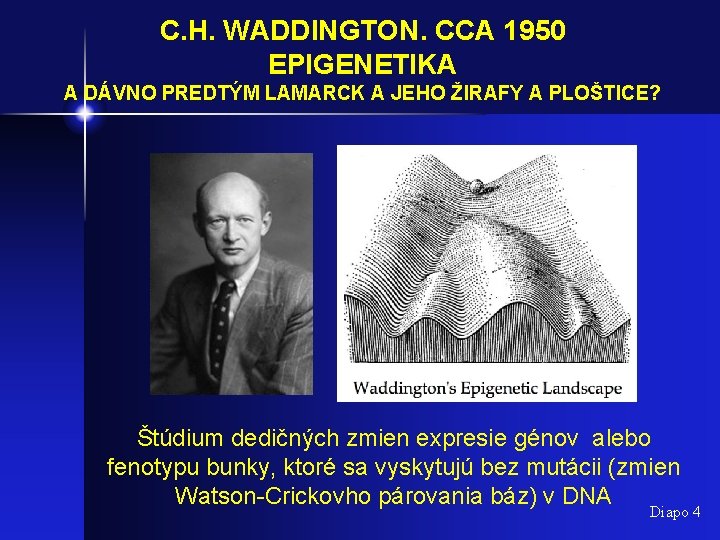 C.H. WADDINGTON. CCA 1950
EPIGENETIKA
A DÁVNO PREDTÝM LAMARCK A JEHO ŽIRAFY A PLOŠTICE?

Waddington's Epigenetic Landscape

Štúdium dedičných zmien expresie génov alebo fenotypu bunky, ktoré sa vyskytujú bez mutácii (zmien Watson-Crickovho párovania báz) v DNA

Diapo 4